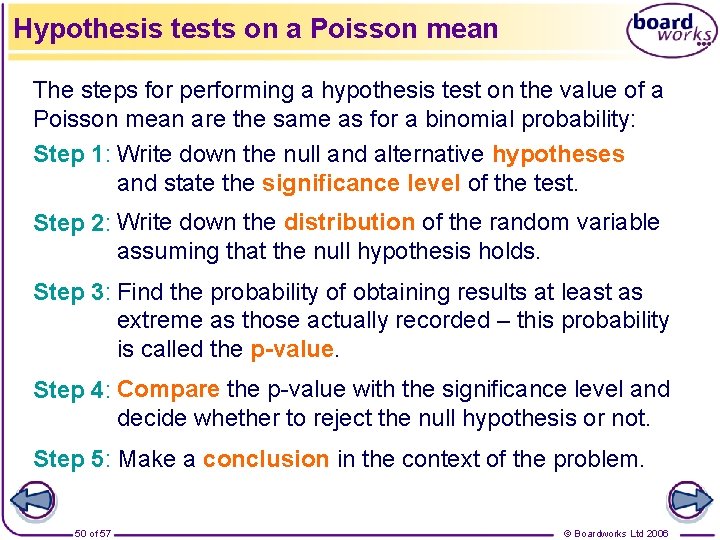 Hypothesis tests on a Poisson mean

board works

The steps for performing a hypothesis test on the value of a Poisson mean are the same as for a binomial probability:

Step 1: Write down the null and alternative hypotheses and state the significance level of the test.

Step 2: Write down the distribution of the random variable assuming that the null hypothesis holds.

Step 3: Find the probability of obtaining results at least as extreme as those actually recorded – this probability is called the p-value.

Step 4: Compare the p-value with the significance level and decide whether to reject the null hypothesis or not.

Step 5: Make a conclusion in the context of the problem.

50 of 57

© Boardworks Ltd 2006